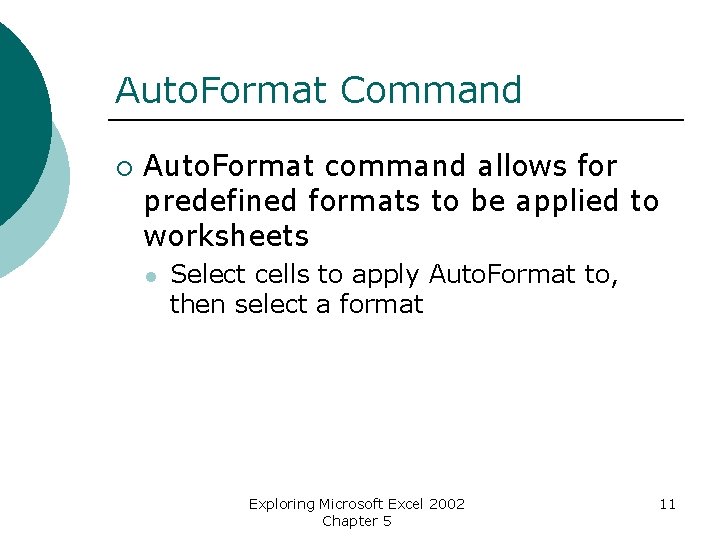 AutoFormat Command

AutoFormat command allows for predefined formats to be applied to worksheets

Select cells to apply AutoFormat to, then select a format

Exploring Microsoft Excel 2002
Chapter 5

11